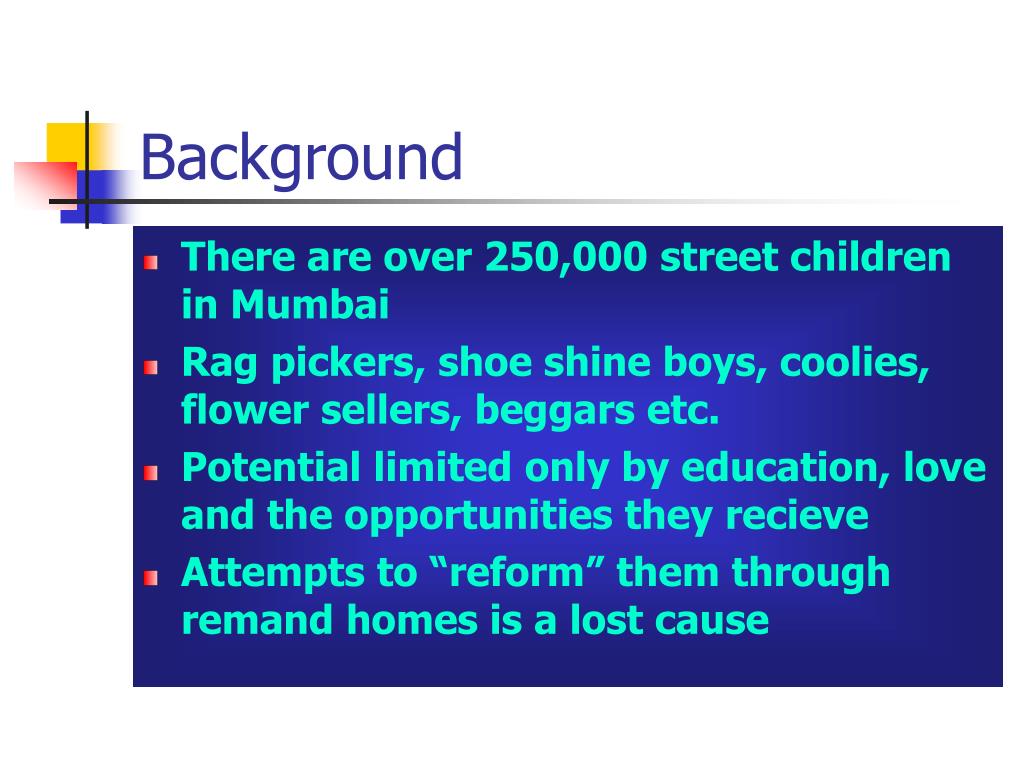 Background

There are over 250,000 street children in Mumbai

Rag pickers, shoe shine boys, coolies, flower sellers, beggars etc.

Potential limited only by education, love and the opportunities they recieve

Attempts to “reform” them through remand homes is a lost cause